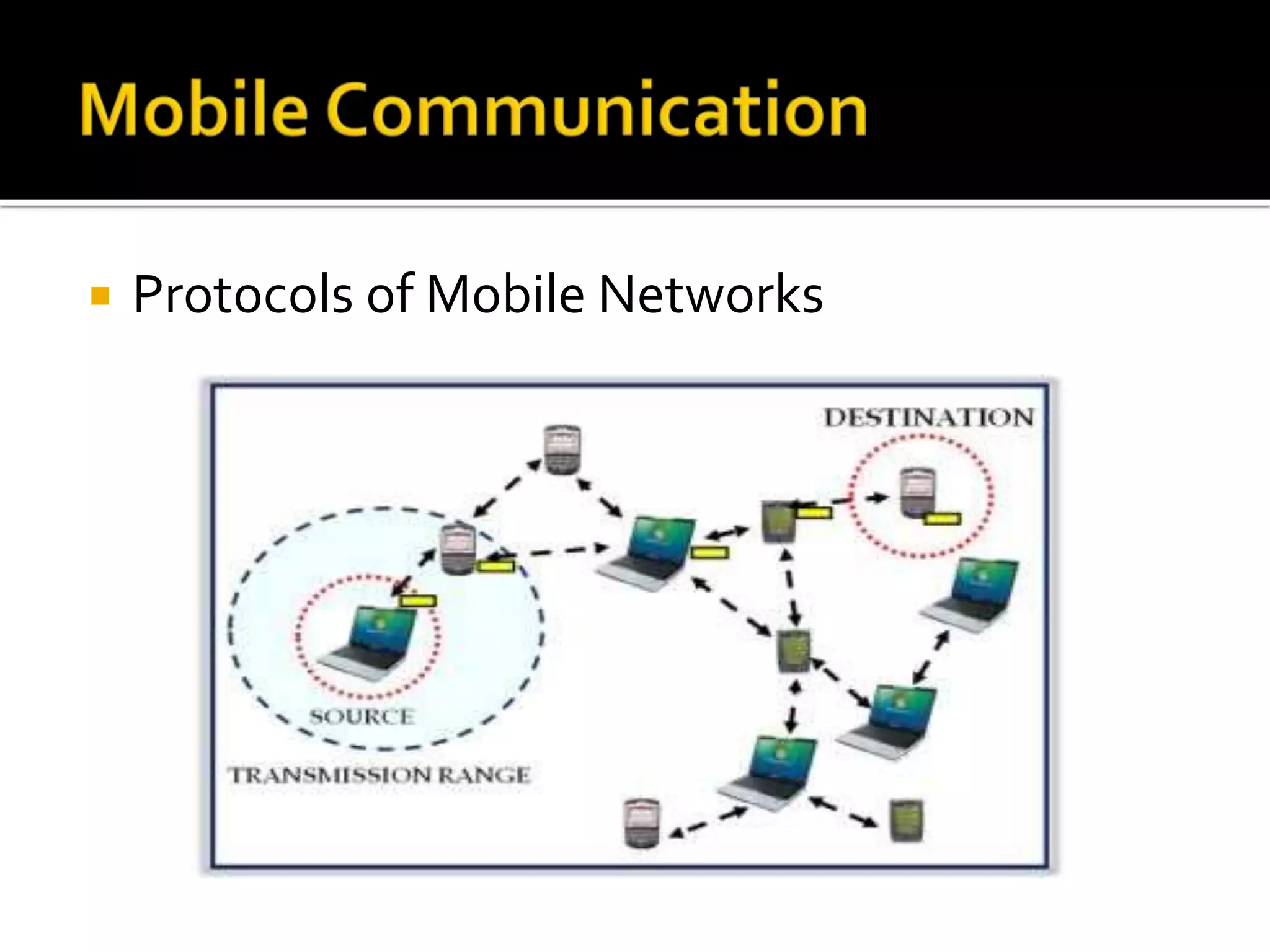 Mobile Communication

Protocols of Mobile Networks

DESTINATION

SOURCE

TRANSMISSION RANGE